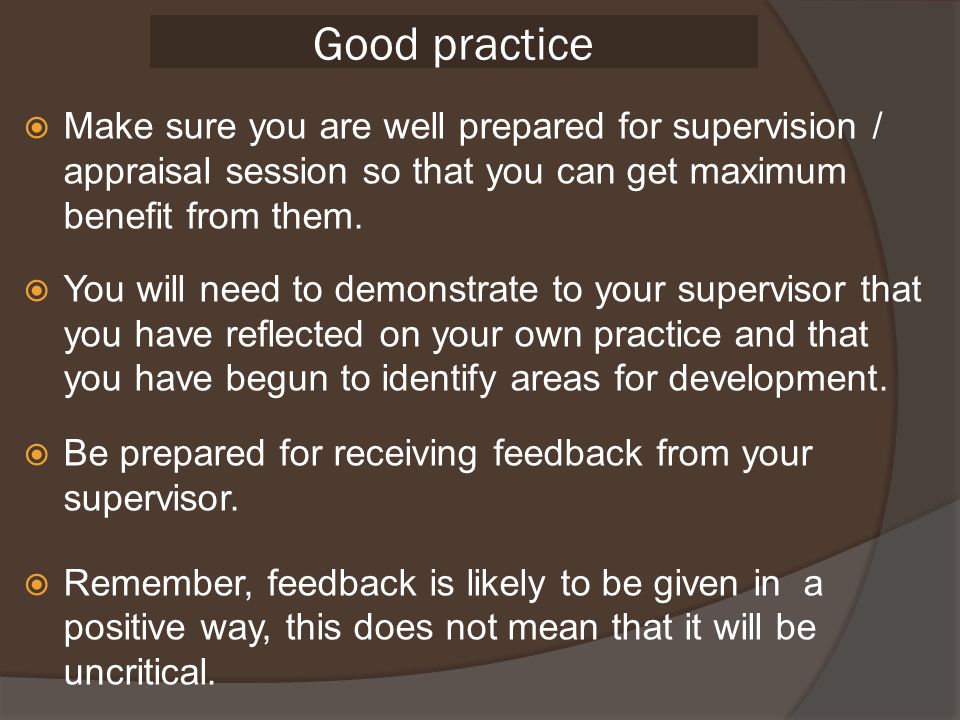 Good practice

Make sure you are well prepared for supervision / appraisal session so that you can get maximum benefit from them.

You will need to demonstrate to your supervisor that you have reflected on your own practice and that you have begun to identify areas for development.

Be prepared for receiving feedback from your supervisor.

Remember, feedback is likely to be given in a positive way, this does not mean that it will be uncritical.